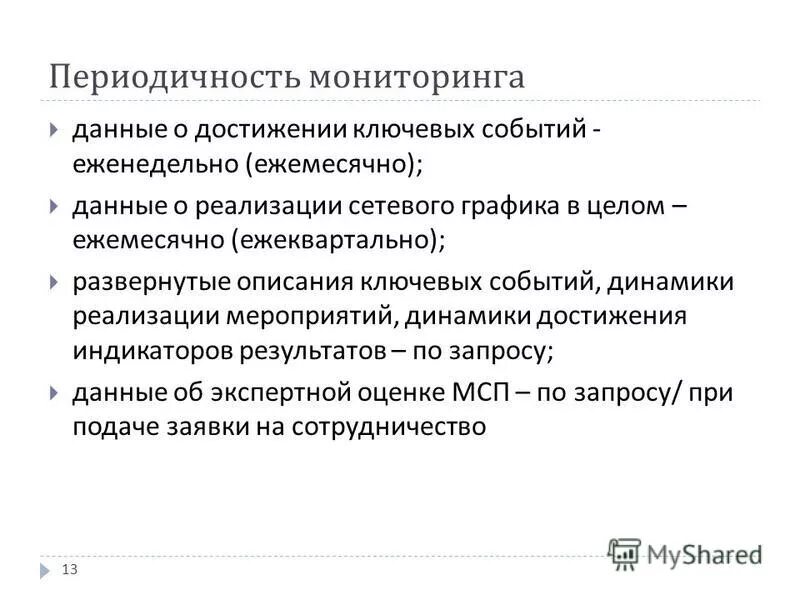 Периодичность мониторинга

данные о достижении ключевых событий - еженедельно (ежемесячно);

данные о реализации сетевого графика в целом – ежемесячно (ежеквартально);

развернутые описания ключевых событий, динамики реализации мероприятий, динамики достижения индикаторов результатов – по запросу;

данные об экспертной оценке МСП – по запросу/ при подаче заявки на сотрудничество

13

MyShared